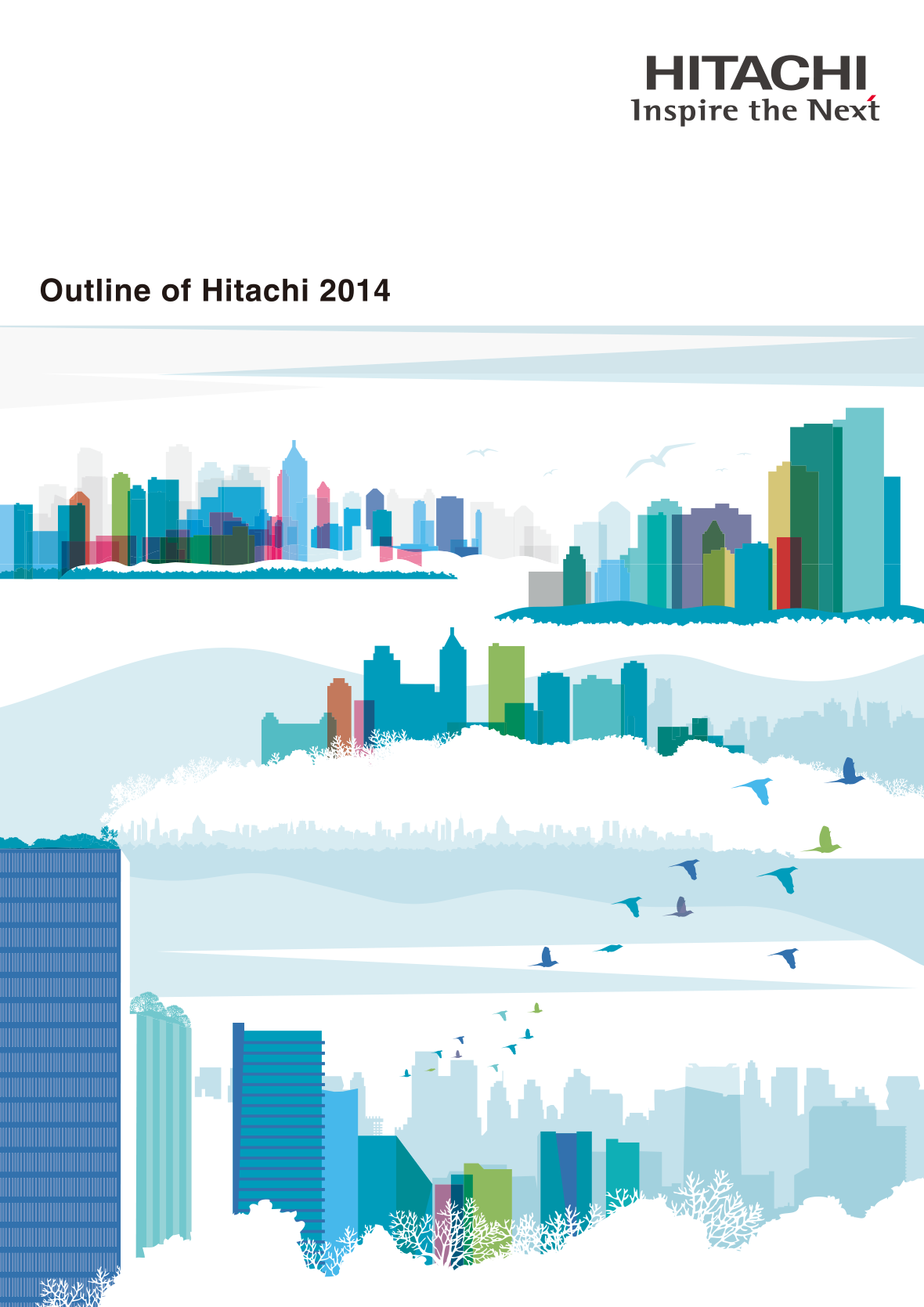 HITACHI
Inspire the Next

Outline of Hitachi 2014